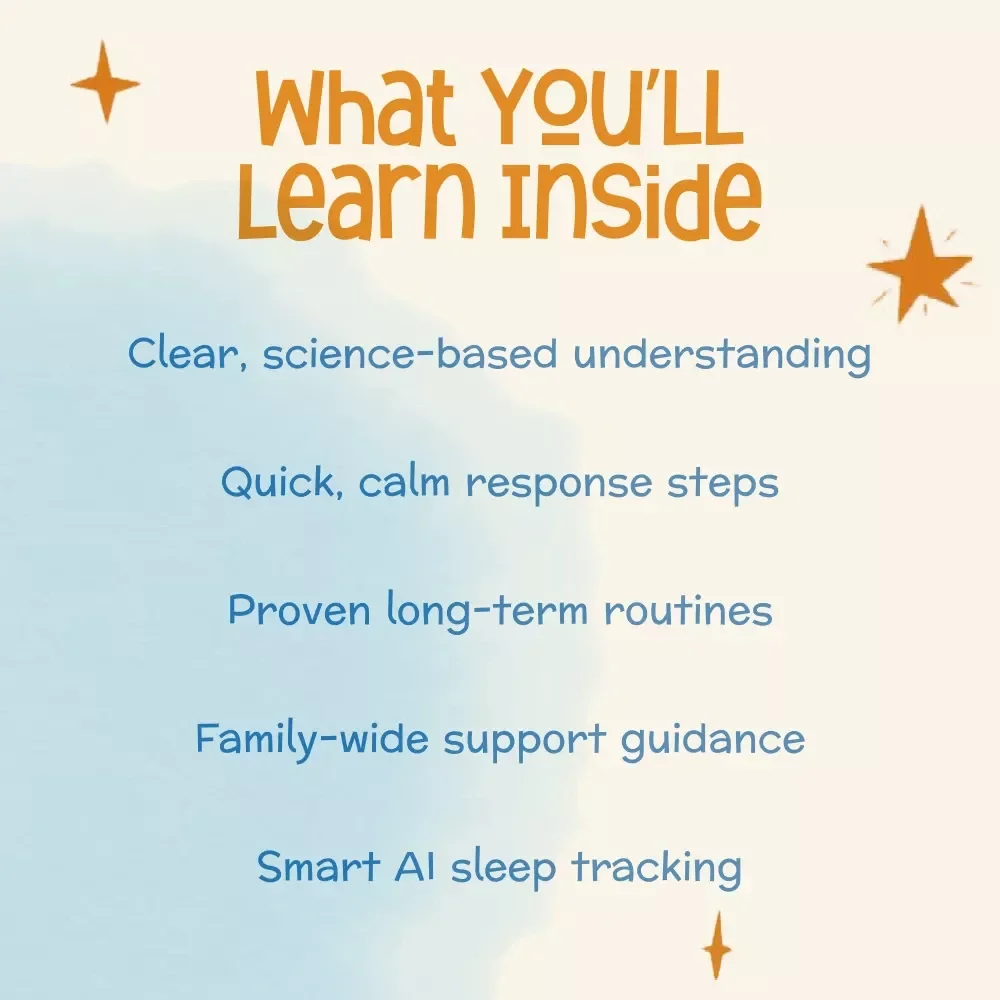 What YOU'LL Learn Inside

Clear, science-based understanding

Quick, calm response steps

Proven long-term routines

Family-wide support guidance

Smart AI sleep tracking